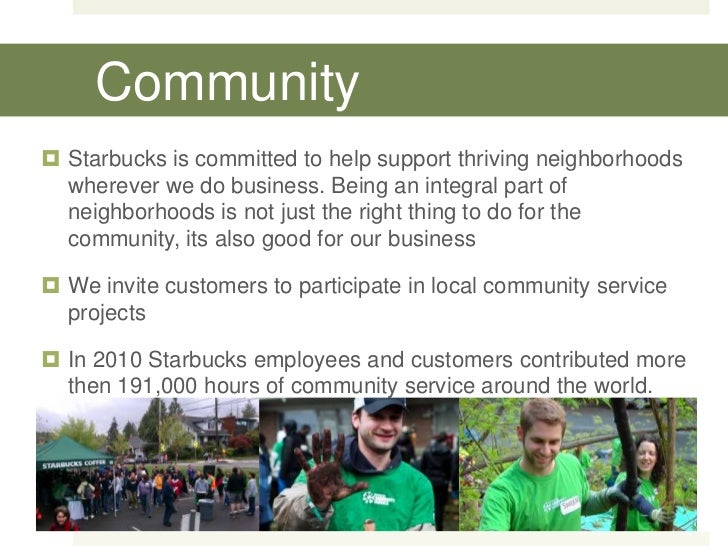 Community

Starbucks is committed to help support thriving neighborhoods wherever we do business. Being an integral part of neighborhoods is not just the right thing to do for the community, its also good for our business

We invite customers to participate in local community service projects

In 2010 Starbucks employees and customers contributed more then 191,000 hours of community service around the world.

STARBUCKS COFFEE